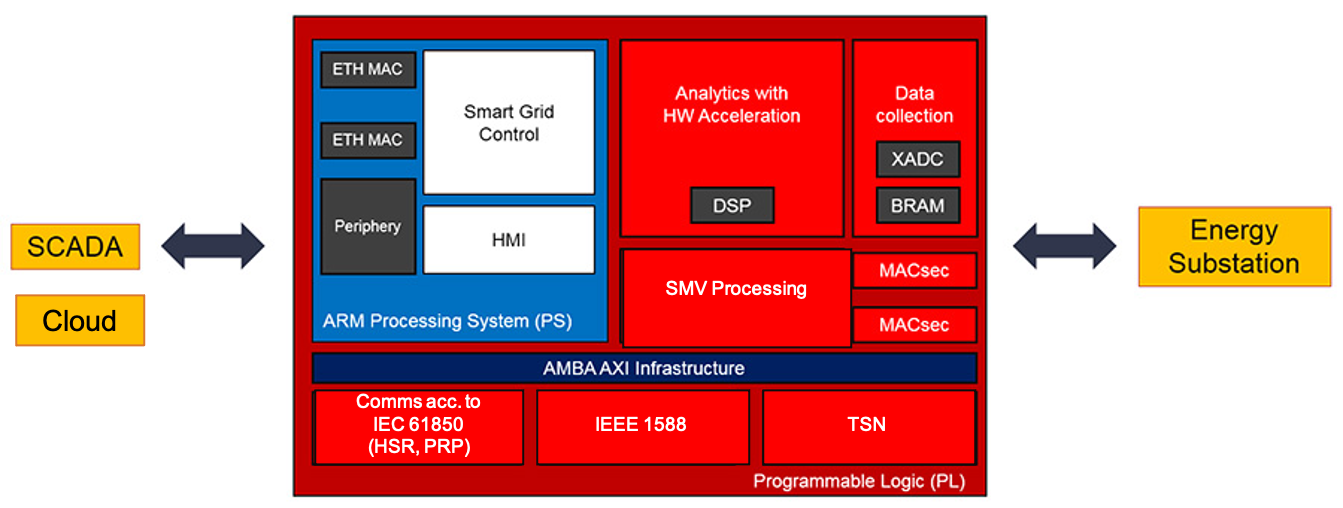 SCADA

Cloud

ETH MAC

ETH MAC

Periphery

Smart Grid Control

HMI

ARM Processing System (PS)

Analytics with HW Acceleration

DSP

Data collection

XADC

BRAM

SMV Processing

MACsec

MACsec

AMBA AXI Infrastructure

Comms acc. to IEC 61850 (HSR, PRP)

IEEE 1588

TSN

Programmable Logic (PL)

Energy Substation